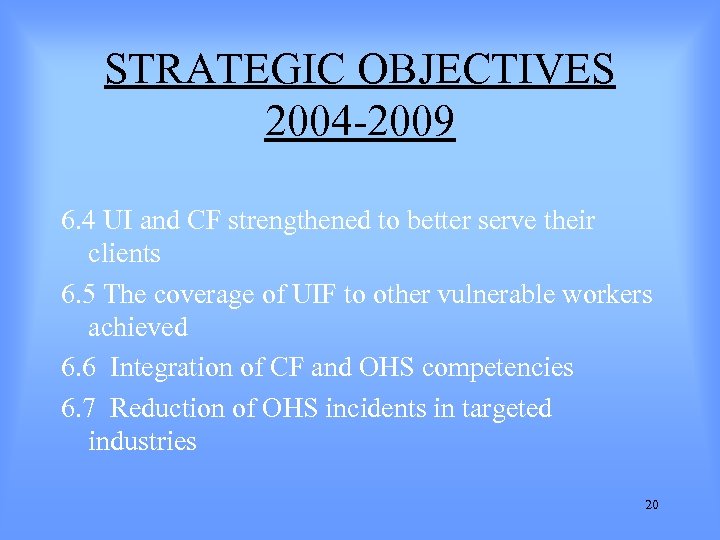 STRATEGIC OBJECTIVES 2004-2009

6.4 UI and CF strengthened to better serve their clients

6.5 The coverage of UIF to other vulnerable workers achieved

6.6 Integration of CF and OHS competencies

6.7 Reduction of OHS incidents in targeted industries

20